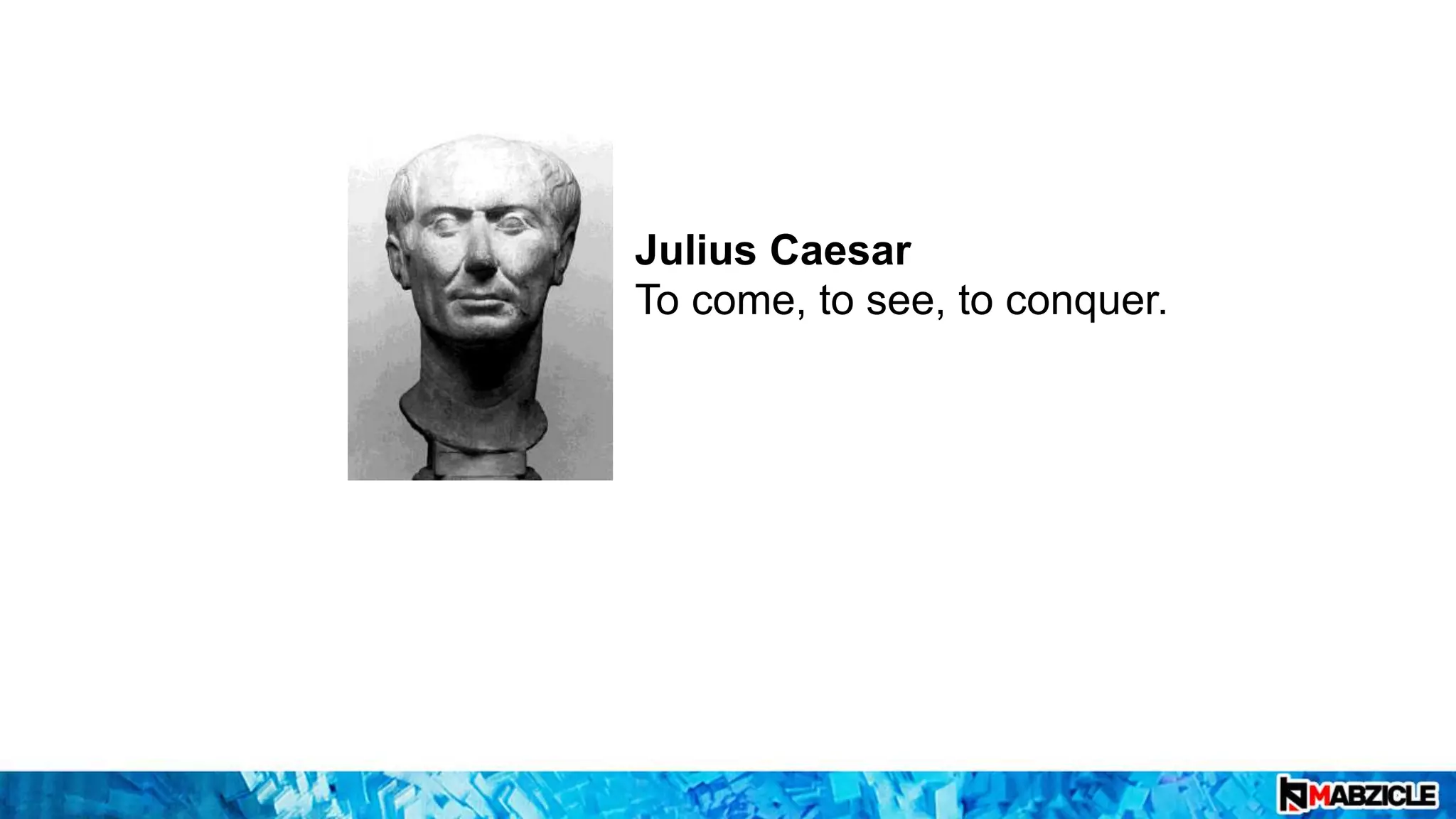 Julius Caesar
To come, to see, to conquer.

MABZICLE